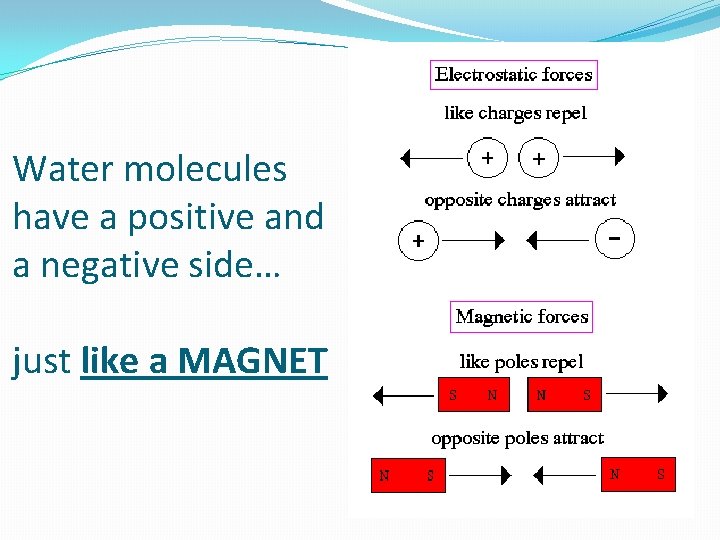 Water molecules have a positive and a negative side…

just like a MAGNET

Electrostatic forces

like charges repel

+ +

opposite charges attract

+ -

Magnetic forces

like poles repel

S N N S

opposite poles attract

N S N S